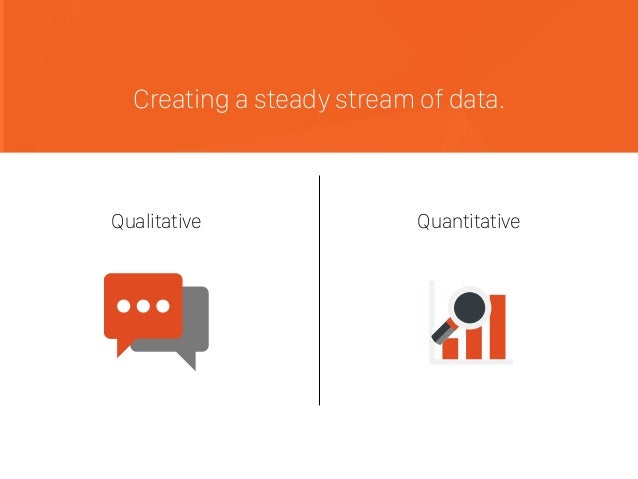 Creating a steady stream of data.

Qualitative

Quantitative